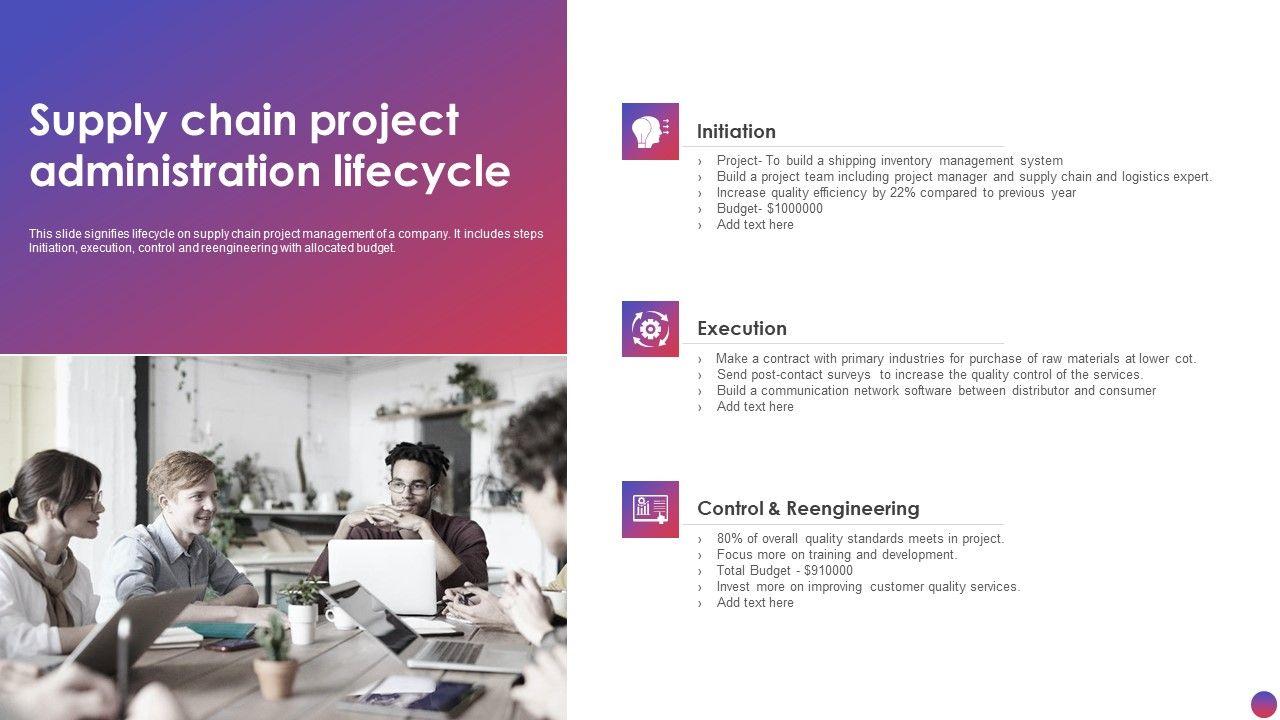 Supply chain project administration lifecycle

This slide signifies lifecycle on supply chain project management of a company. It includes steps Initiation, execution, control and reengineering with allocated budget.

Initiation

› Project- To build a shipping inventory management system
› Build a project team including project manager and supply chain and logistics expert.
› Increase quality efficiency by 22% compared to previous year
› Budget- $1000000
› Add text here

Execution

› Make a contract with primary industries for purchase of raw materials at lower cot.
› Send post-contact surveys to increase the quality control of the services.
› Build a communication network software between distributor and consumer
› Add text here

Control & Reengineering

› 80% of overall quality standards meets in project.
› Focus more on training and development.
› Total Budget - $910000
› Invest more on improving customer quality services.
› Add text here